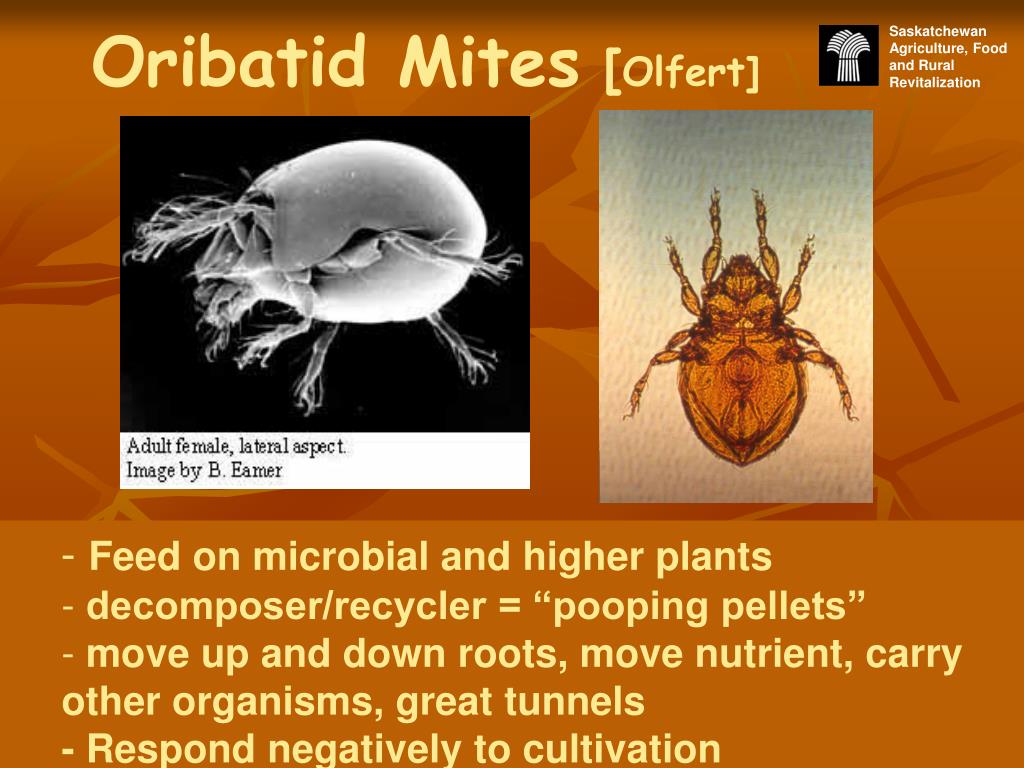 Oribatid Mites [Olfert]

Saskatchewan Agriculture, Food and Rural Revitalization

Adult female, lateral aspect.
Image by B. Eamer

- Feed on microbial and higher plants
- decomposer/recycler = “pooping pellets”
- move up and down roots, move nutrient, carry other organisms, great tunnels
- Respond negatively to cultivation